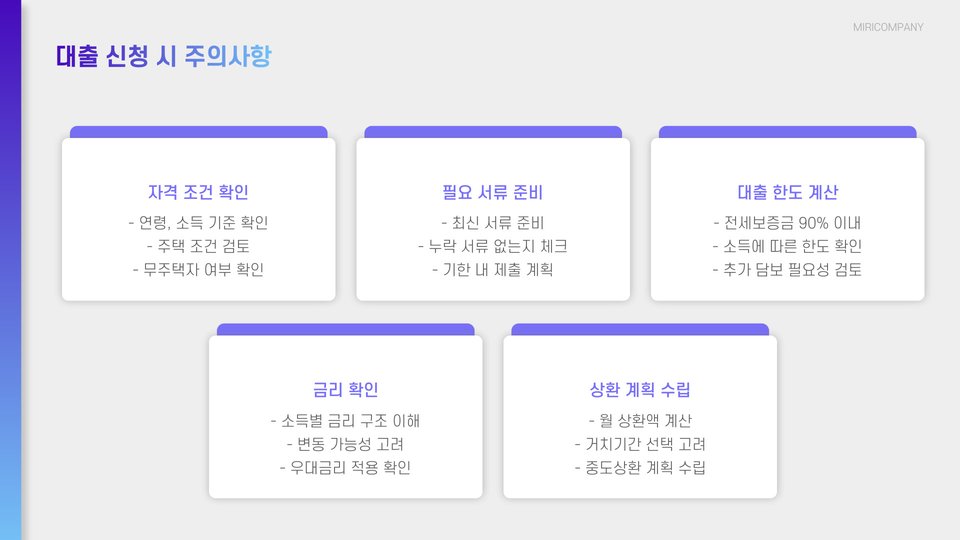 MIRICOMPANY

대출 신청 시 주의사항

자격 조건 확인
- 연령, 소득 기준 확인
- 주택 조건 검토
- 무주택자 여부 확인

필요 서류 준비
- 최신 서류 준비
- 누락 서류 없는지 체크
- 기한 내 제출 계획

대출 한도 계산
- 전세보증금 90% 이내
- 소득에 따른 한도 확인
- 추가 담보 필요성 검토

금리 확인
- 소득별 금리 구조 이해
- 변동 가능성 고려
- 우대금리 적용 확인

상환 계획 수립
- 월 상환액 계산
- 거치기간 선택 고려
- 중도상환 계획 수립